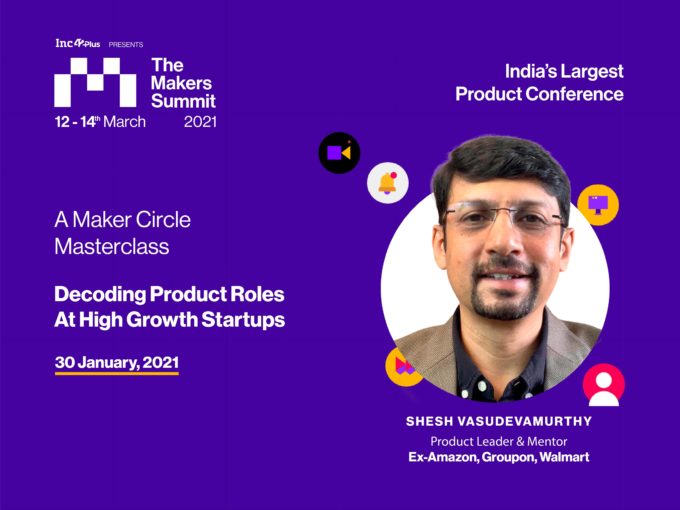 Inc42Plus PRESENTS
The Makers Summit
12 - 14th March 2021

India's Largest Product Conference

A Maker Circle Masterclass

Decoding Product Roles At High Growth Startups

30 January, 2021

SHESH VASUDEVAMURTHY
Product Leader & Mentor
Ex-Amazon, Groupon, Walmart